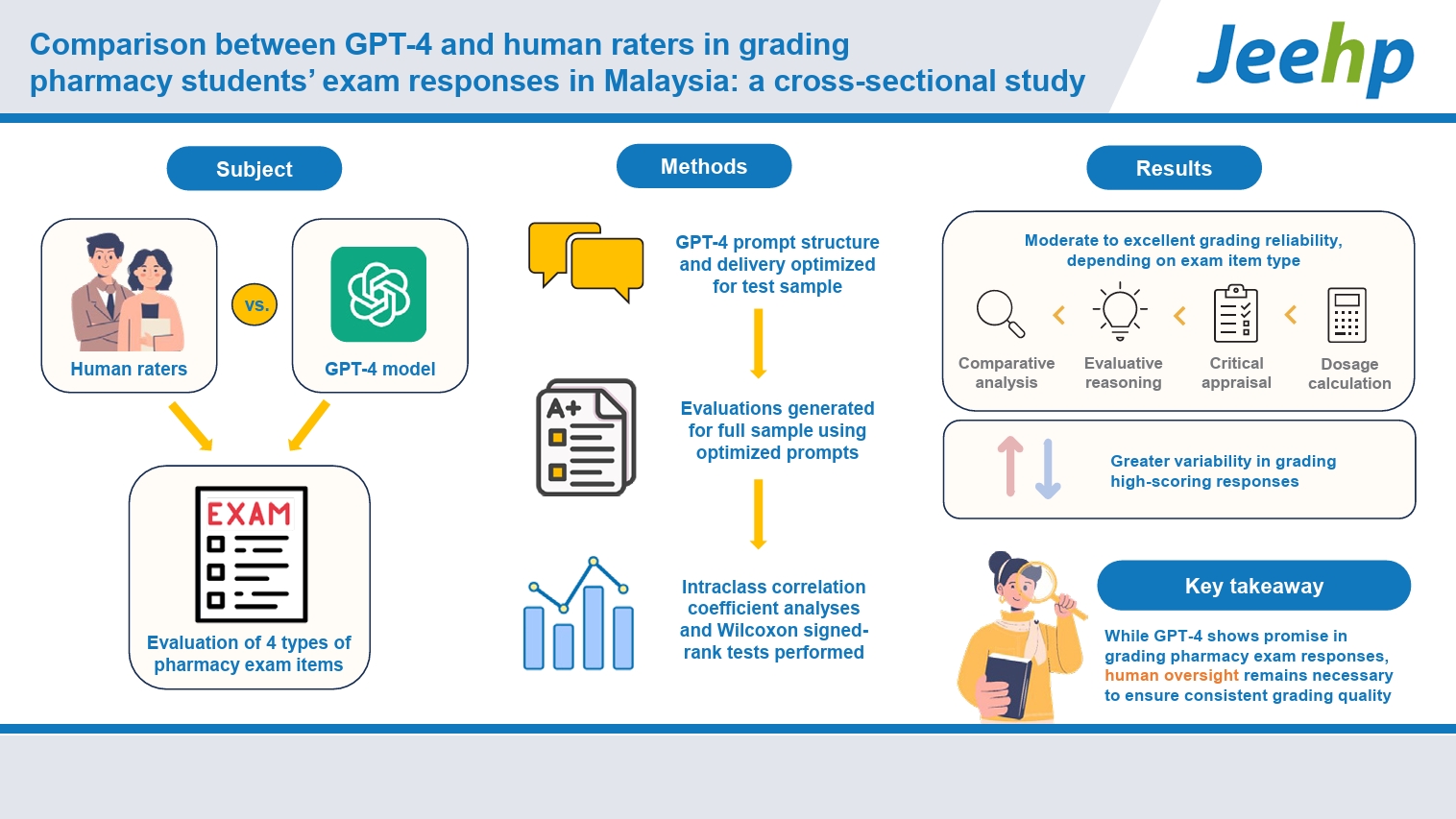 Comparison between GPT-4 and human raters in grading pharmacy students' exam responses in Malaysia: a cross-sectional study

Jeehp

Subject

Human raters

vs.

GPT-4 model

EXAM

Evaluation of 4 types of pharmacy exam items

Methods

GPT-4 prompt structure and delivery optimized for test sample

A+

Evaluations generated for full sample using optimized prompts

Intraclass correlation coefficient analyses and Wilcoxon signed-rank tests performed

Results

Moderate to excellent grading reliability, depending on exam item type

Comparative analysis

<

Evaluative reasoning

<

Critical appraisal

<

Dosage calculation

Greater variability in grading high-scoring responses

Key takeaway

While GPT-4 shows promise in grading pharmacy exam responses, human oversight remains necessary to ensure consistent grading quality